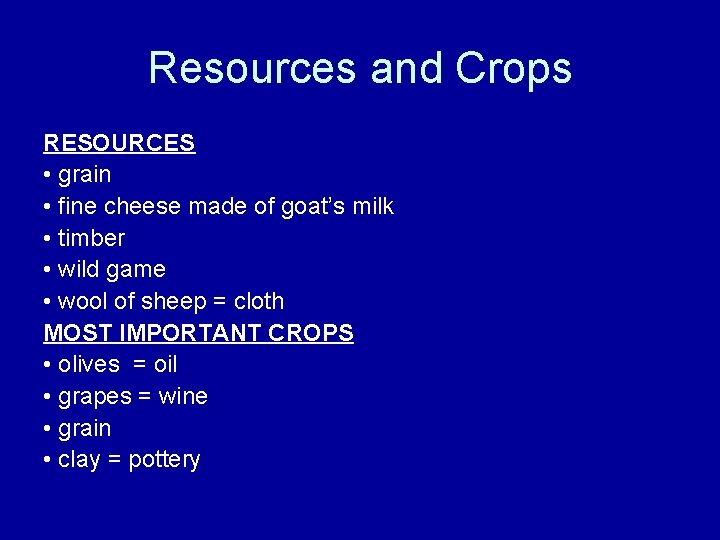 Resources and Crops

RESOURCES
• grain
• fine cheese made of goat's milk
• timber
• wild game
• wool of sheep = cloth
MOST IMPORTANT CROPS
• olives = oil
• grapes = wine
• grain
• clay = pottery